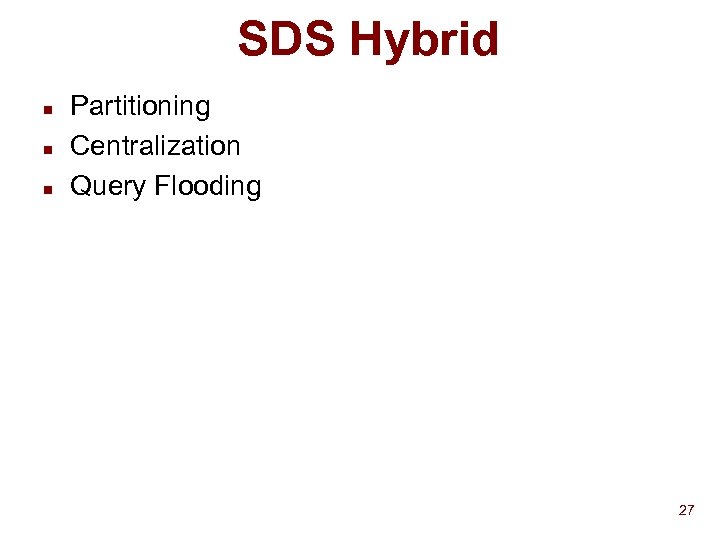 SDS Hybrid

- Partitioning
- Centralization
- Query Flooding

27